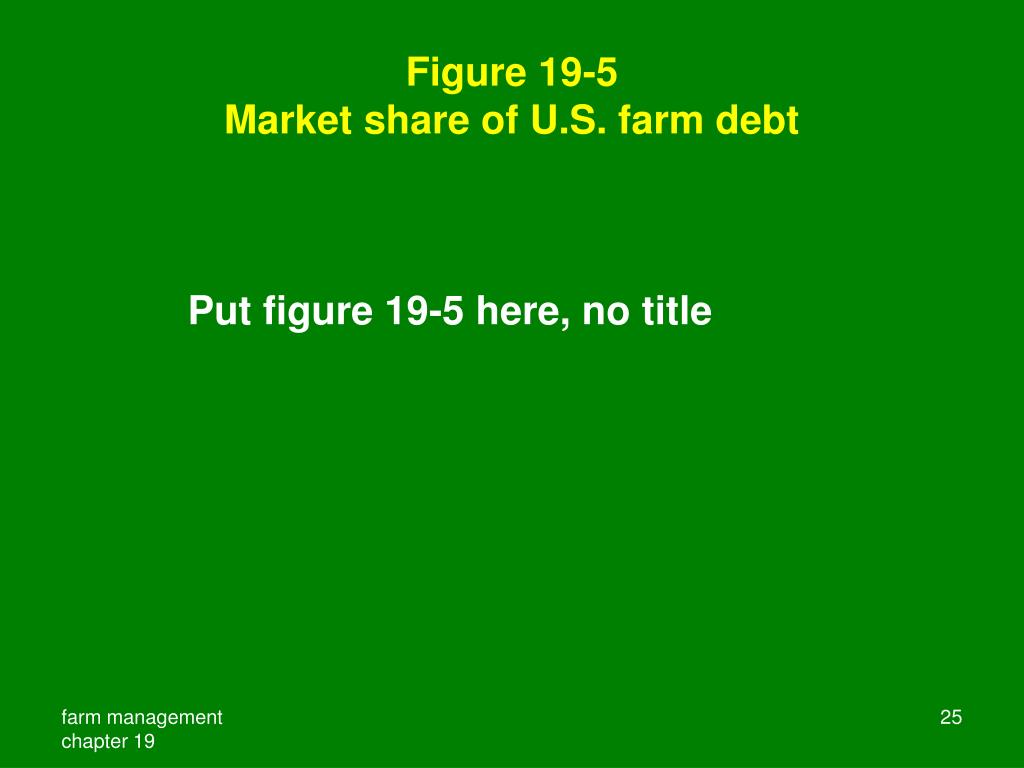 Figure 19-5
Market share of U.S. farm debt

Put figure 19-5 here, no title

farm management
chapter 19

25